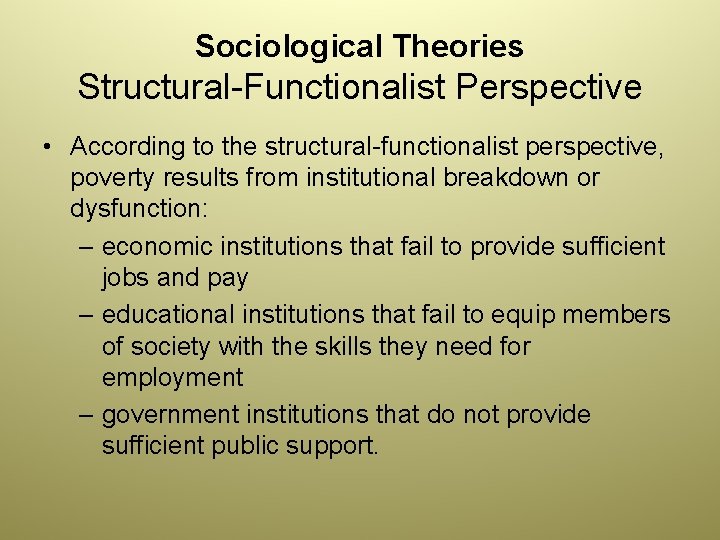 Sociological Theories
Structural-Functionalist Perspective

• According to the structural-functionalist perspective, poverty results from institutional breakdown or dysfunction:
– economic institutions that fail to provide sufficient jobs and pay
– educational institutions that fail to equip members of society with the skills they need for employment
– government institutions that do not provide sufficient public support.